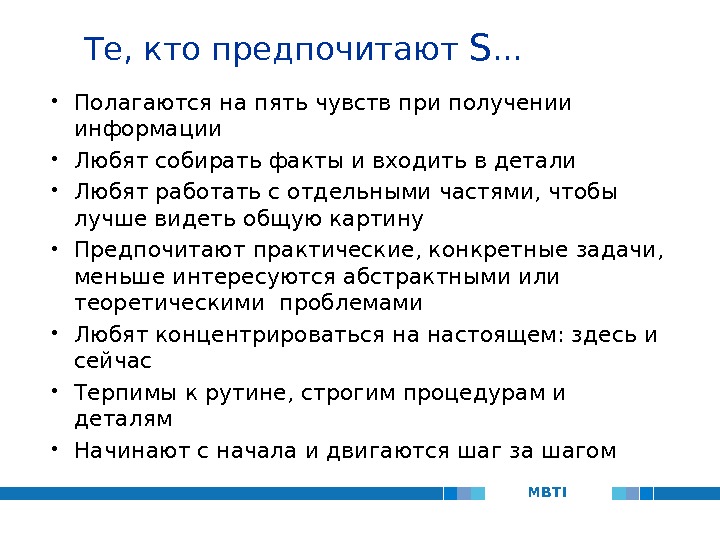 Те, кто предпочитают S...

• Полагаются на пять чувств при получении информации
• Любят собирать факты и входить в детали
• Любят работать с отдельными частями, чтобы лучше видеть общую картину
• Предпочитают практические, конкретные задачи, меньше интересуются абстрактными или теоретическими проблемами
• Любят концентрироваться на настоящем: здесь и сейчас
• Терпимы к рутине, строгим процедурам и деталям
• Начинают с начала и двигаются шаг за шагом

MBTI